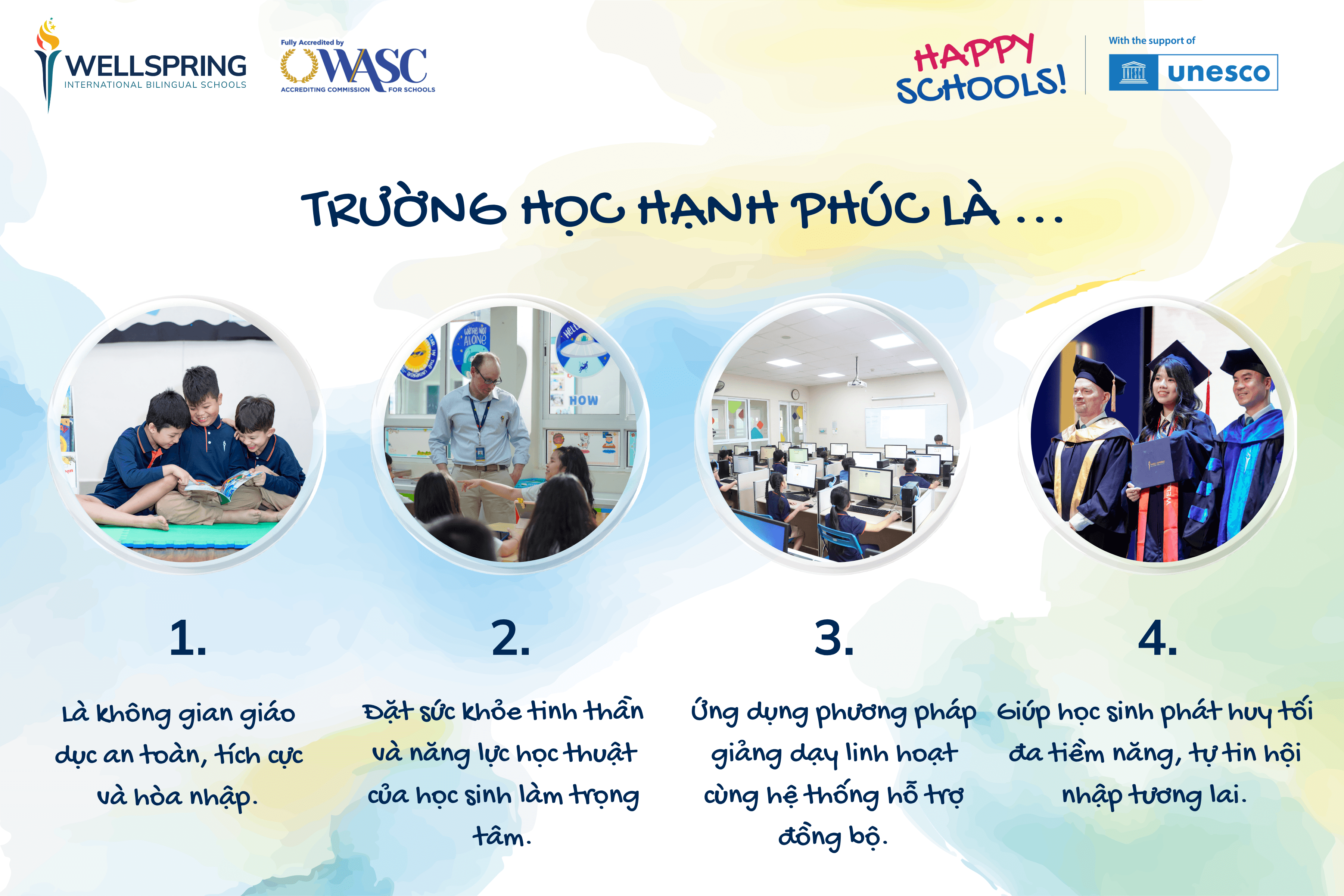 WELLSPRING
INTERNATIONAL BILINGUAL SCHOOLS

Fully Accredited by
WASC
ACCREDITING COMMISSION FOR SCHOOLS

HAPPY SCHOOLS!

With the support of
unesco

TRƯỜNG HỌC HẠNH PHÚC LÀ ...

WE'RE NOT ALONE

HOW

1.

Là không gian giáo dục an toàn, tích cực và hòa nhập.

2.

Đặt sức khỏe tinh thần và năng lực học thuật của học sinh làm trọng tâm.

3.

Ứng dụng phương pháp giảng dạy linh hoạt cùng hệ thống hỗ trợ đồng bộ.

4.

Giúp học sinh phát huy tối đa tiềm năng, tự tin hội nhập tương lai.